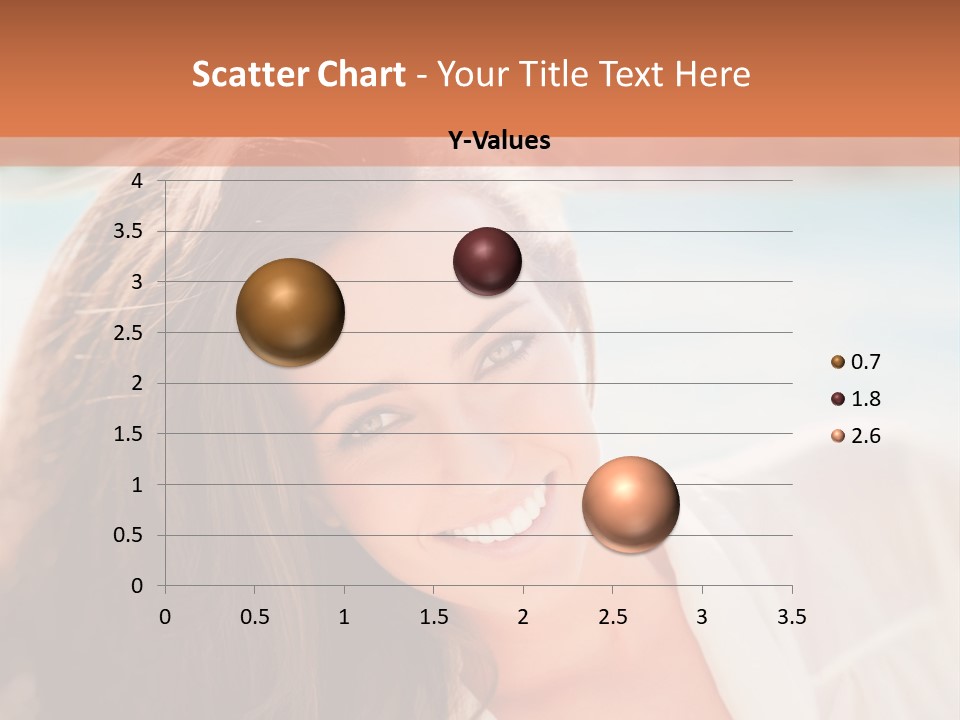 Scatter Chart - Your Title Text Here

Y-Values

4
3.5
3
2.5
2
1.5
1
0.5
0

0 0.5 1 1.5 2 2.5 3 3.5

0.7
1.8
2.6